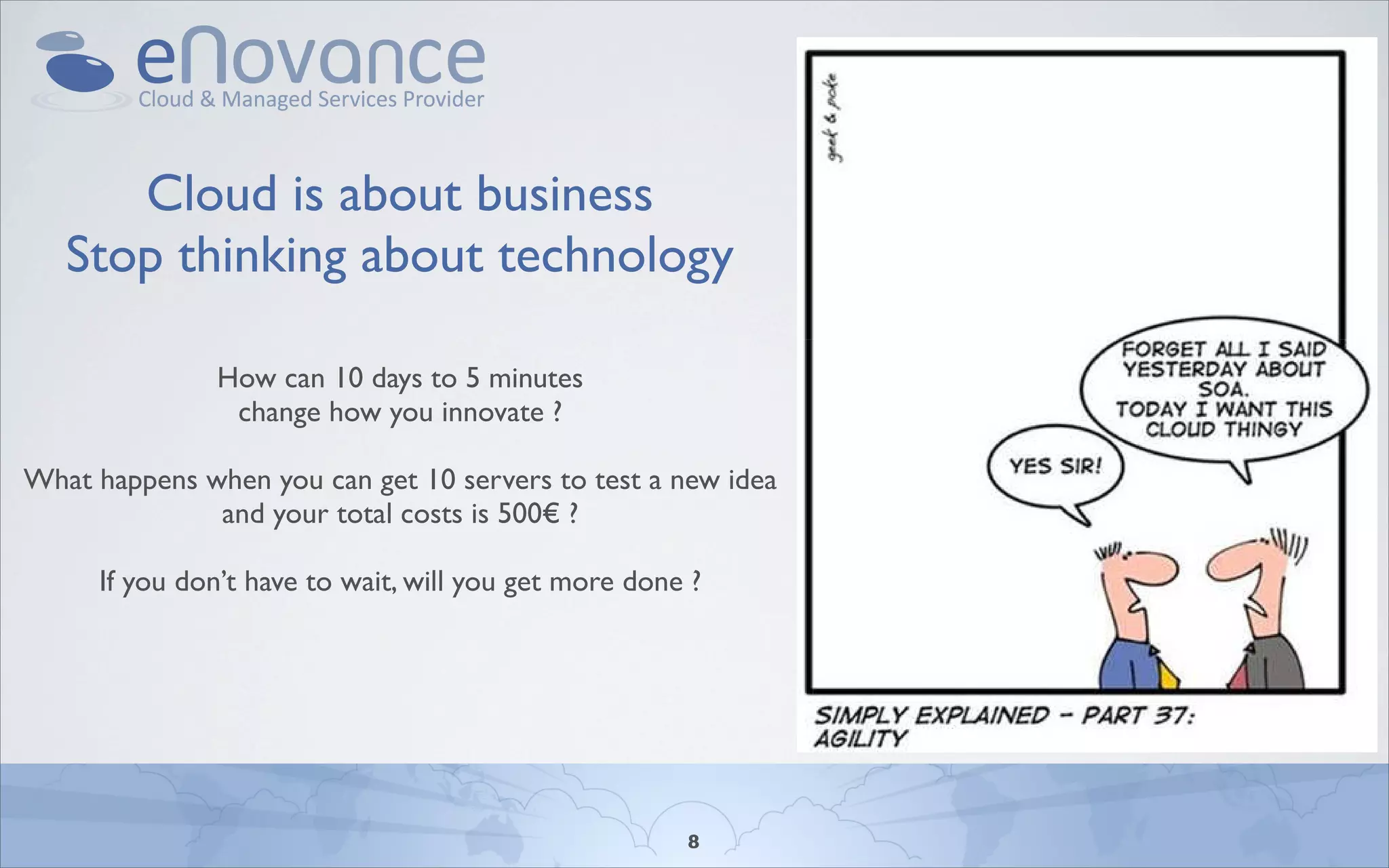 eNovance
Cloud & Managed Services Provider

Cloud is about business
Stop thinking about technology

How can 10 days to 5 minutes change how you innovate ?

What happens when you can get 10 servers to test a new idea and your total costs is 500€ ?

If you don't have to wait, will you get more done ?

geek & poke

FORGET ALL I SAID YESTERDAY ABOUT SOA.
TODAY I WANT THIS CLOUD THINGY

YES SIR!

SIMPLY EXPLAINED - PART 37: AGILITY

8